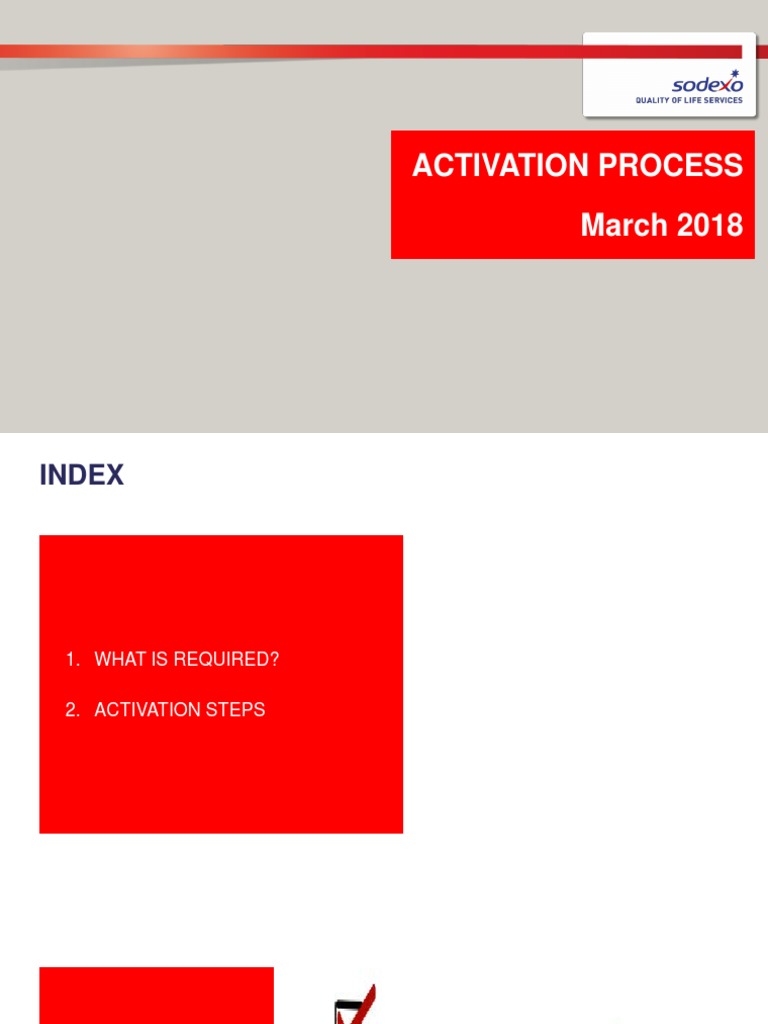 sodexo
QUALITY OF LIFE SERVICES

ACTIVATION PROCESS
March 2018

INDEX

1. WHAT IS REQUIRED?
2. ACTIVATION STEPS